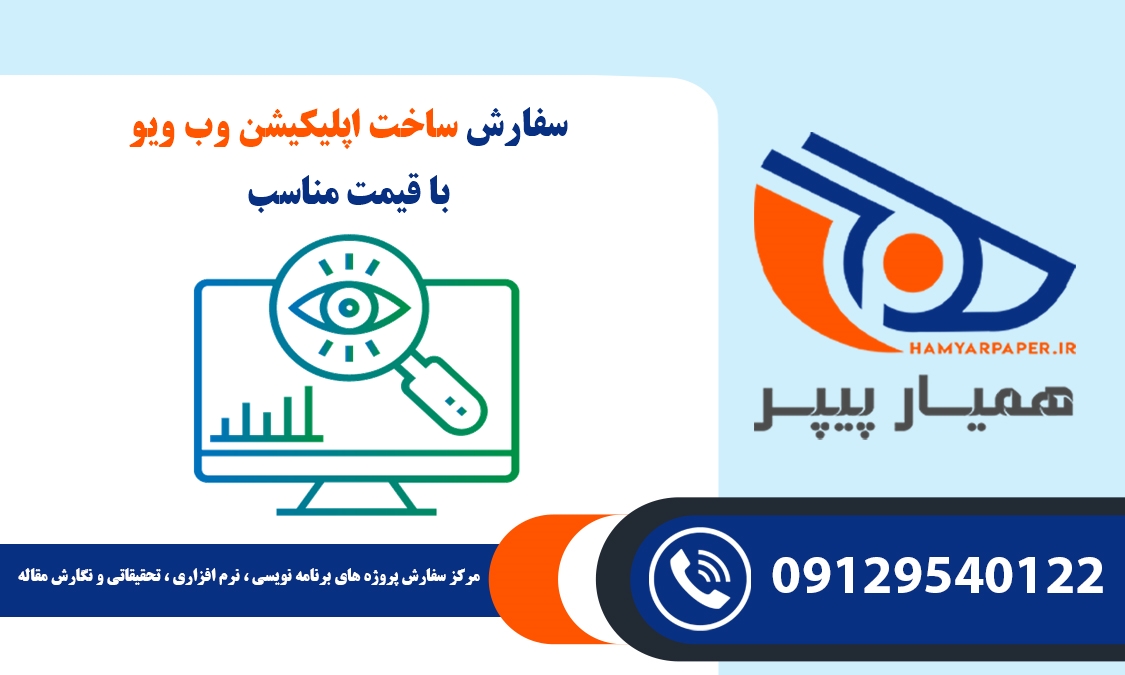 سفارش ساخت اپلیکیشن وب ویو
با قیمت مناسب

HAMYARPAPER.IR
همیار پیپر

مرکز سفارش پروژه های برنامه نویسی ، نرم افزاری ، تحقیقاتی و نگارش مقاله

09129540122